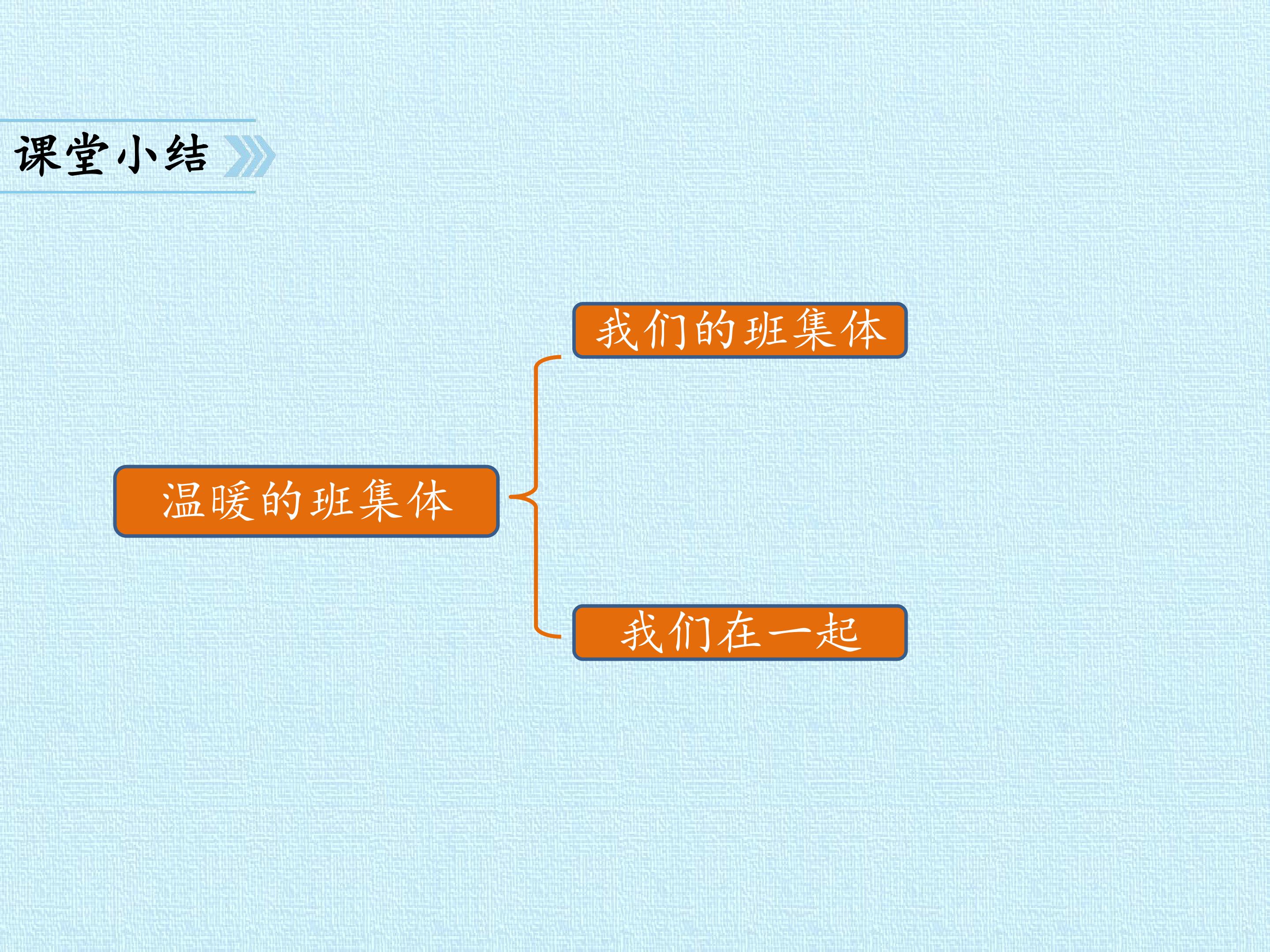 课堂小结

温暖的班集体

我们的班集体

我们在一起